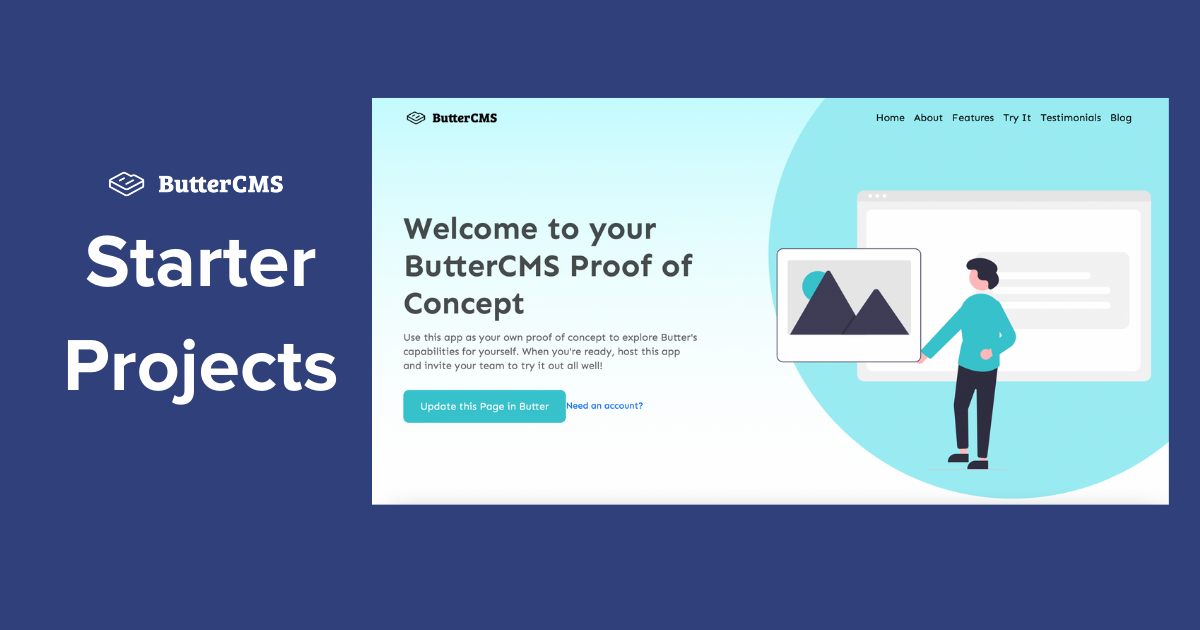 ButterCMS

Starter Projects

ButterCMS

Home About Features Try It Testimonials Blog

Welcome to your ButterCMS Proof of Concept

Use this app as your own proof of concept to explore Butter's capabilities for yourself. When you're ready, host this app and invite your team to try it out all well!

Update this Page in Butter

Need an account?